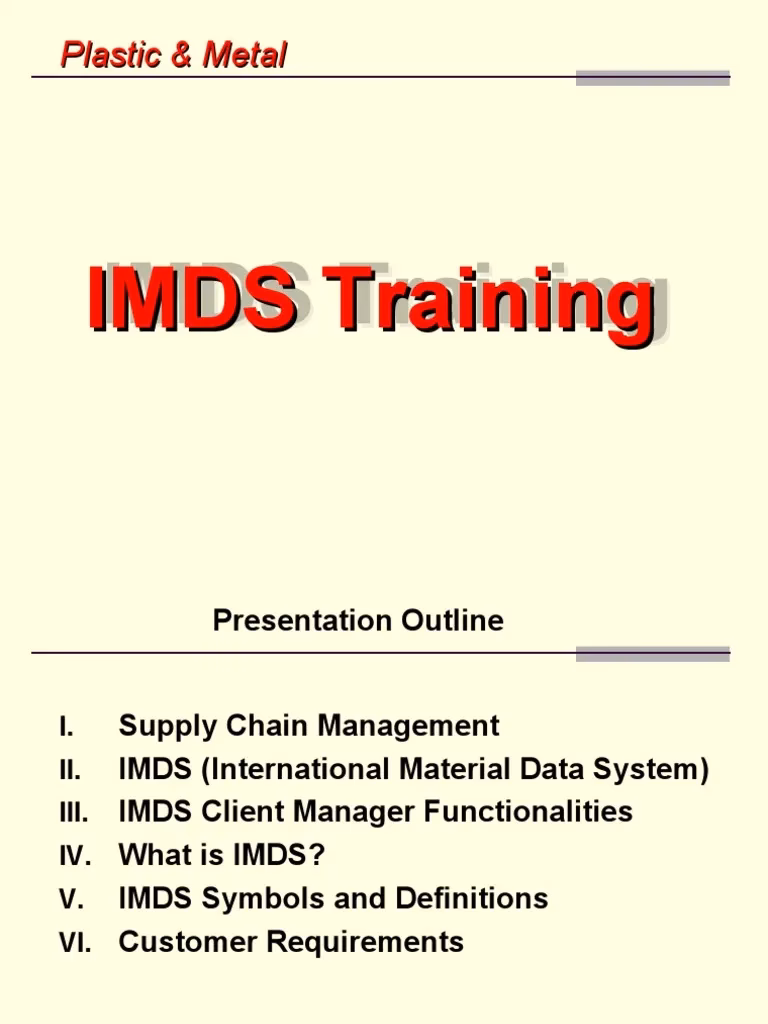 Plastic & Metal

IMDS Training

Presentation Outline

I. Supply Chain Management
II. IMDS (International Material Data System)
III. IMDS Client Manager Functionalities
IV. What is IMDS?
V. IMDS Symbols and Definitions
VI. Customer Requirements